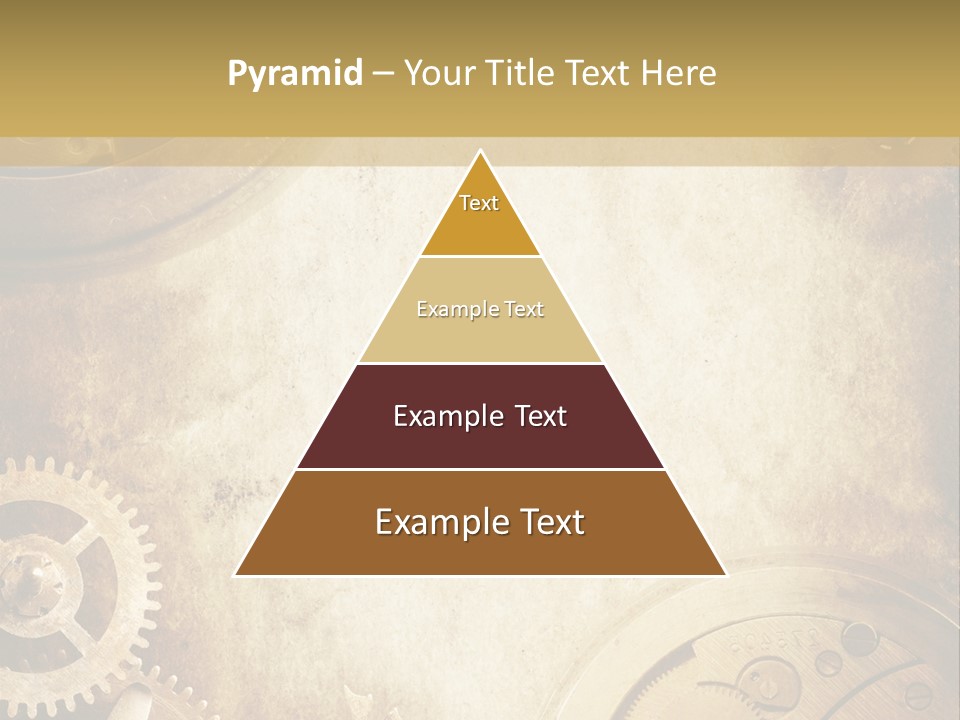 Pyramid – Your Title Text Here

Text

Example Text

Example Text

Example Text